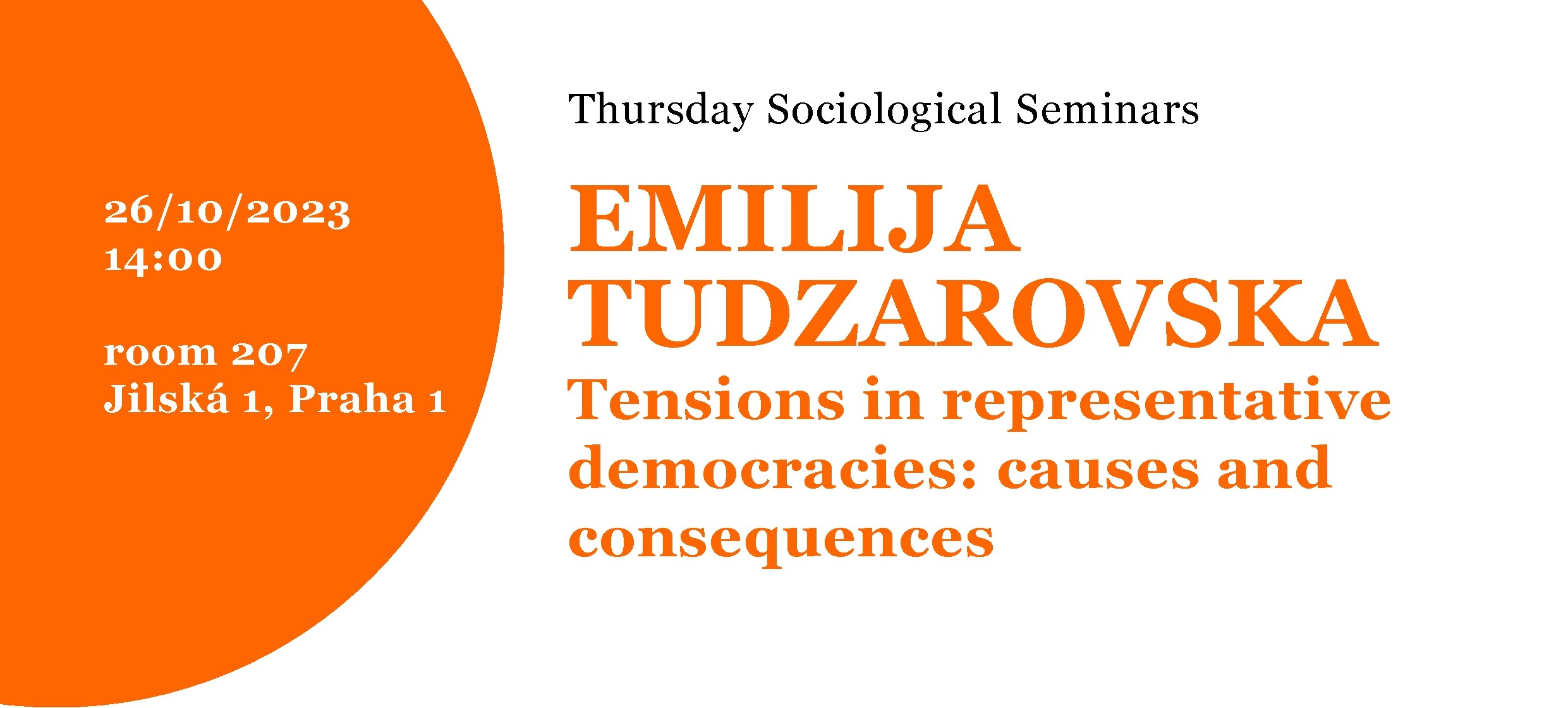 26/10/2023
14:00

room 207
Jilská 1, Praha 1

Thursday Sociological Seminars

EMILIJA TUDZAROVSKA

Tensions in representative democracies: causes and consequences